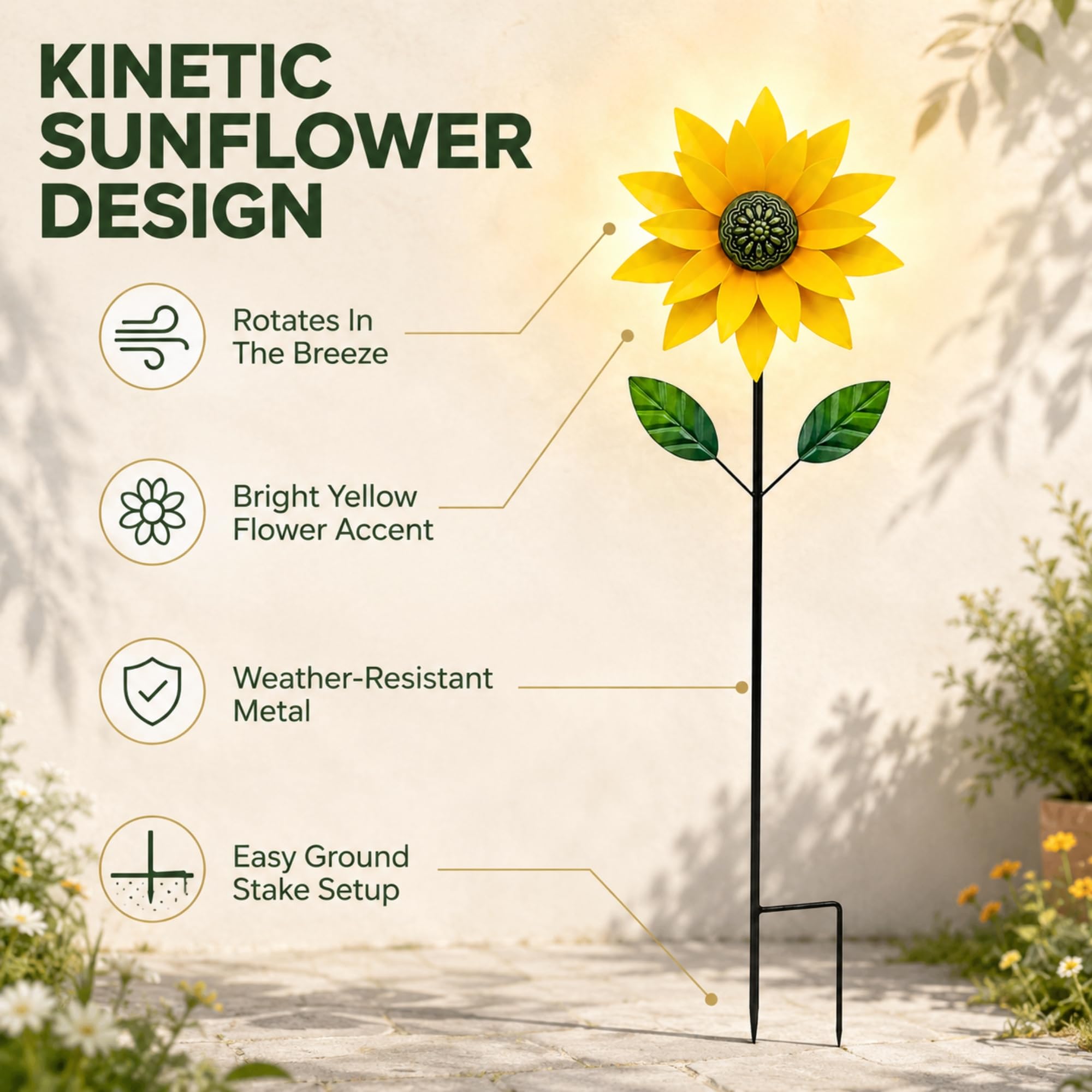 KINETIC SUNFLOWER DESIGN

Rotates In The Breeze

Bright Yellow Flower Accent

Weather-Resistant Metal

Easy Ground Stake Setup